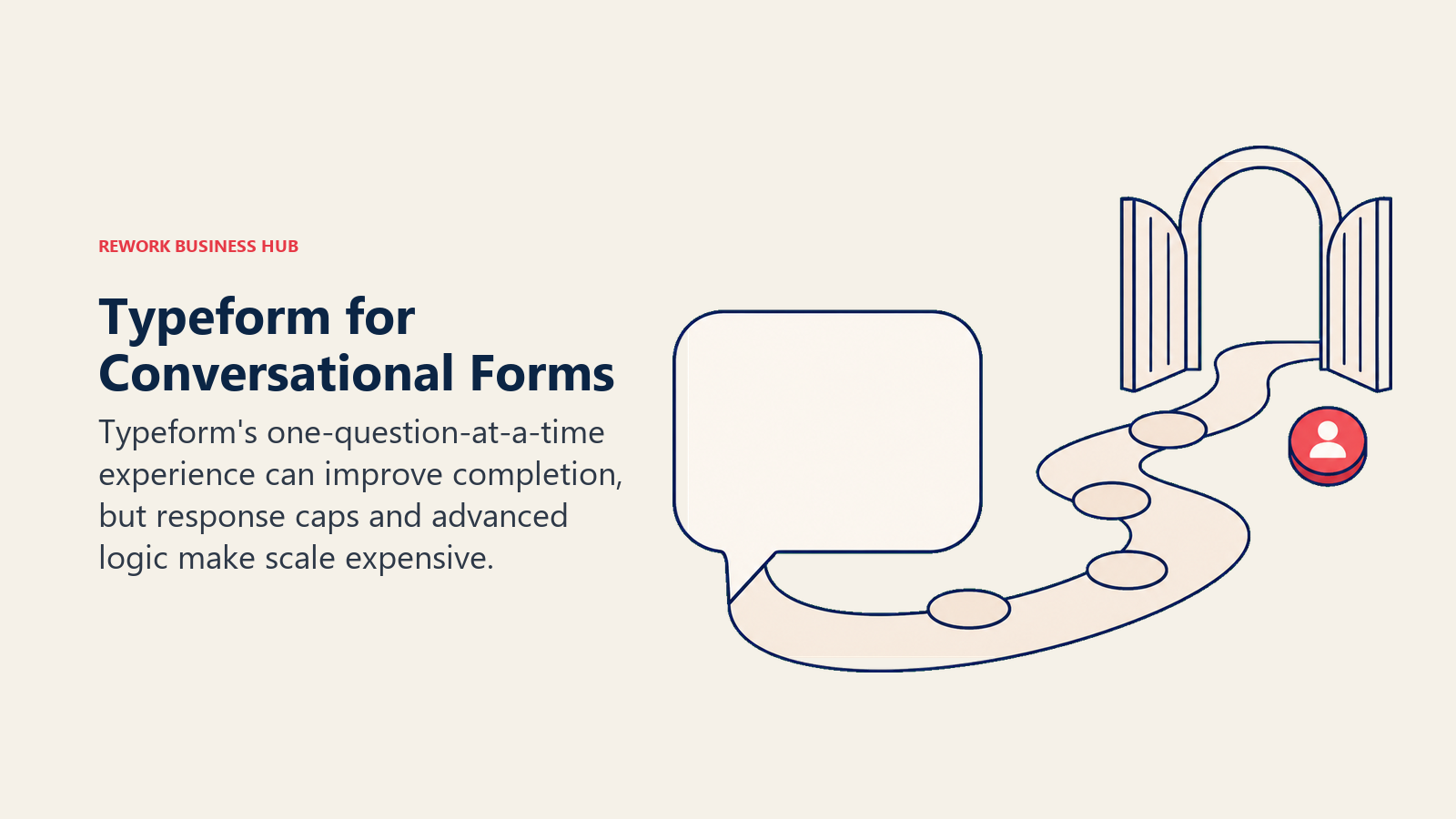 REWORK BUSINESS HUB

Typeform for Conversational Forms

Typeform's one-question-at-a-time experience can improve completion, but response caps and advanced logic make scale expensive.